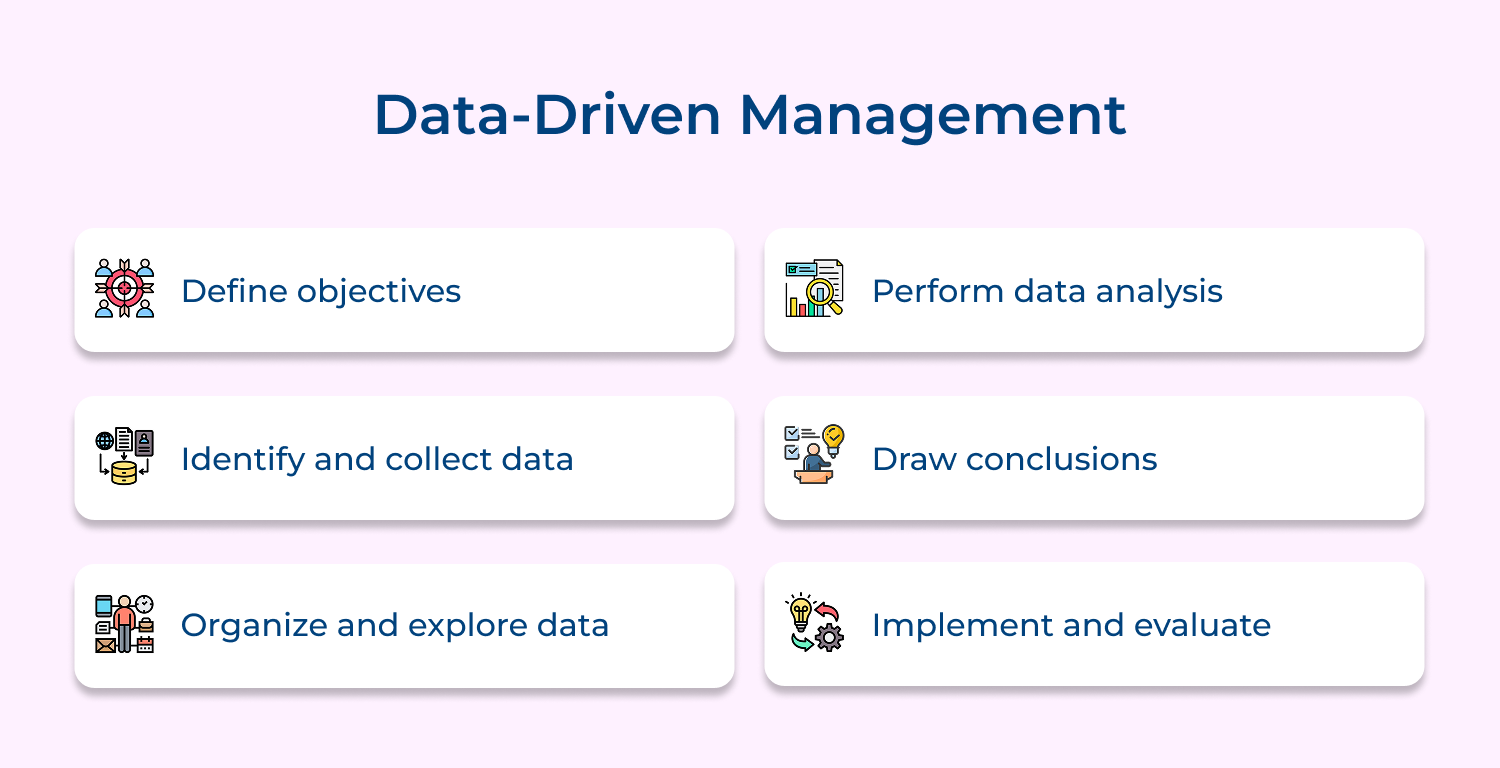 Data-Driven Management

Define objectives

Identify and collect data

Organize and explore data

Perform data analysis

Draw conclusions

Implement and evaluate